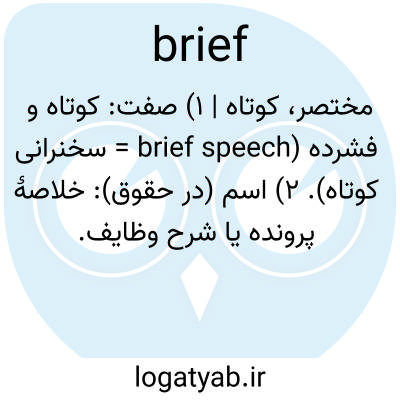 brief

مختصر، کوتاه | ۱) صفت: کوتاه و فشرده (brief speech = سخنرانی کوتاه). ۲) اسم (در حقوق): خلاصهٔ پرونده یا شرح وظایف.

logatyab.ir